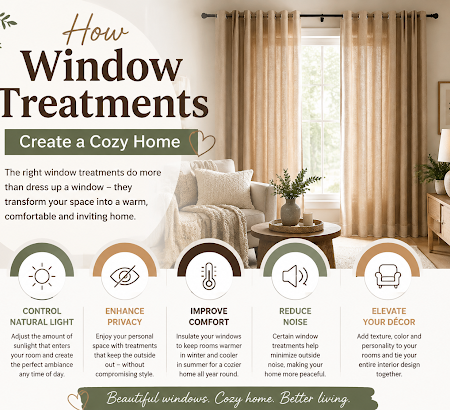 How
Window
Treatments

Create a Cozy Home

The right window treatments do more than dress up a window – they transform your space into a warm, comfortable and inviting home.

CONTROL NATURAL LIGHT
Adjust the amount of sunlight that enters your room and create the perfect ambiance any time of day.

ENHANCE PRIVACY
Enjoy your personal space with treatments that keep the outside out – without compromising style.

IMPROVE COMFORT
Insulate your windows to keep rooms warmer in winter and cooler in summer for a cozier home all year round.

REDUCE NOISE
Certain window treatments help minimize outside noise, making your home more peaceful.

ELEVATE YOUR DÉCOR
Add texture, color and personality to your rooms and tie your entire interior design together.

Beautiful windows. Cozy home. Better living.